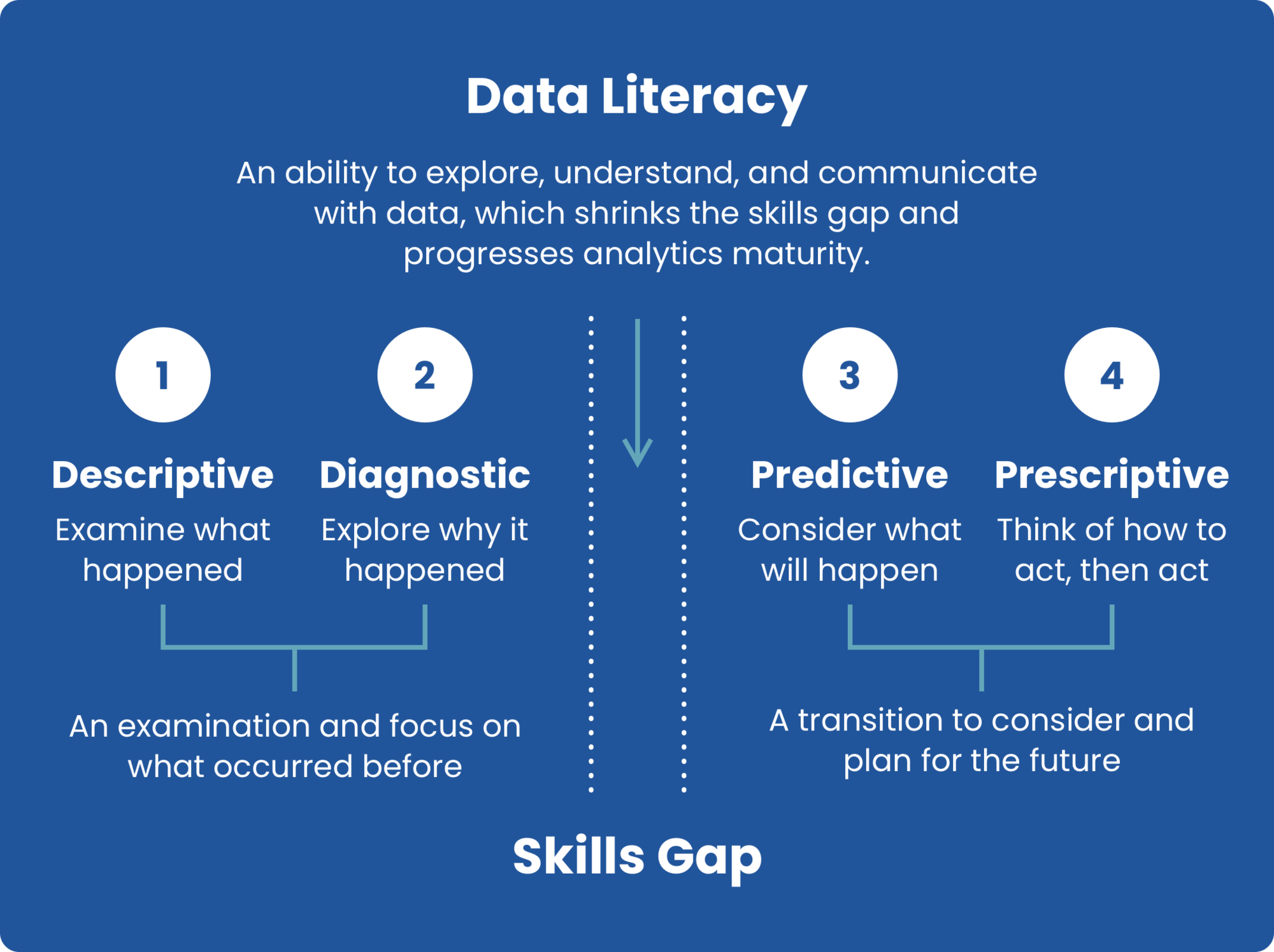 Data Literacy

An ability to explore, understand, and communicate with data, which shrinks the skills gap and progresses analytics maturity.

1

Descriptive

Examine what happened

2

Diagnostic

Explore why it happened

An examination and focus on what occurred before

3

Predictive

Consider what will happen

4

Prescriptive

Think of how to act, then act

A transition to consider and plan for the future

Skills Gap